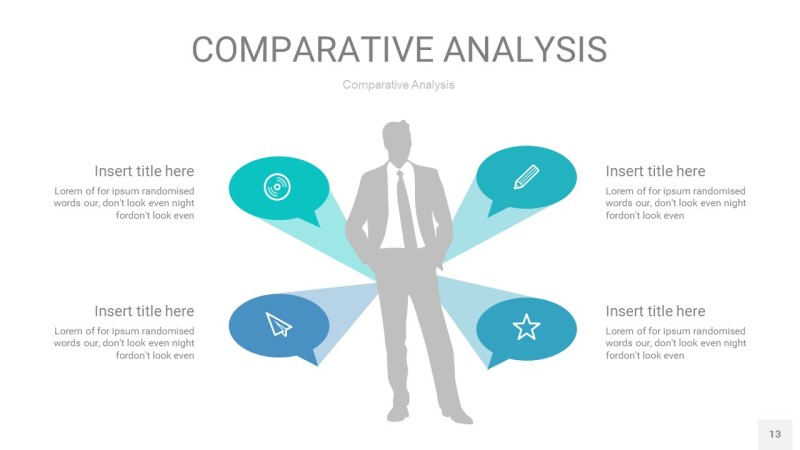 COMPARATIVE ANALYSIS

Comparative Analysis

Insert title here

Lorem of for ipsum randomised words our, don't look even night fordon't look even

Insert title here

Lorem of for ipsum randomised words our, don't look even night fordon't look even

Insert title here

Lorem of for ipsum randomised words our, don't look even night fordon't look even

Insert title here

Lorem of for ipsum randomised words our, don't look even night fordon't look even

13